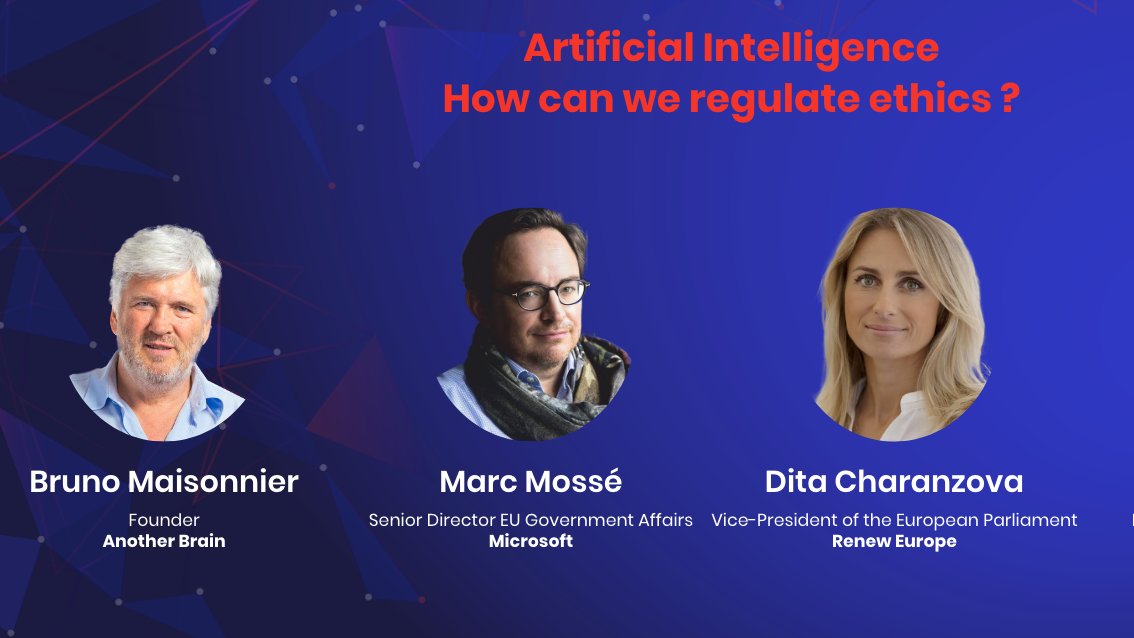 Artificial Intelligence
How can we regulate ethics ?

Bruno Maisonnier
Founder
Another Brain

Marc Mossé
Senior Director EU Government Affairs
Microsoft

Dita Charanzova
Vice-President of the European Parliament
Renew Europe